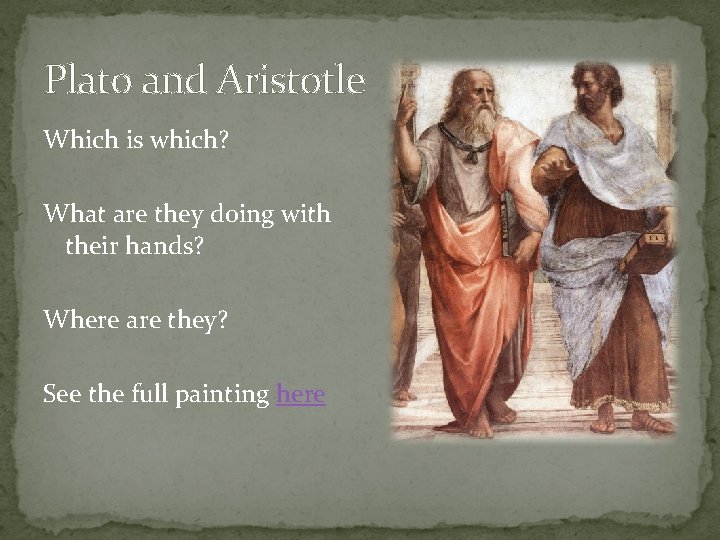 Plato and Aristotle

Which is which?

What are they doing with their hands?

Where are they?

See the full painting here